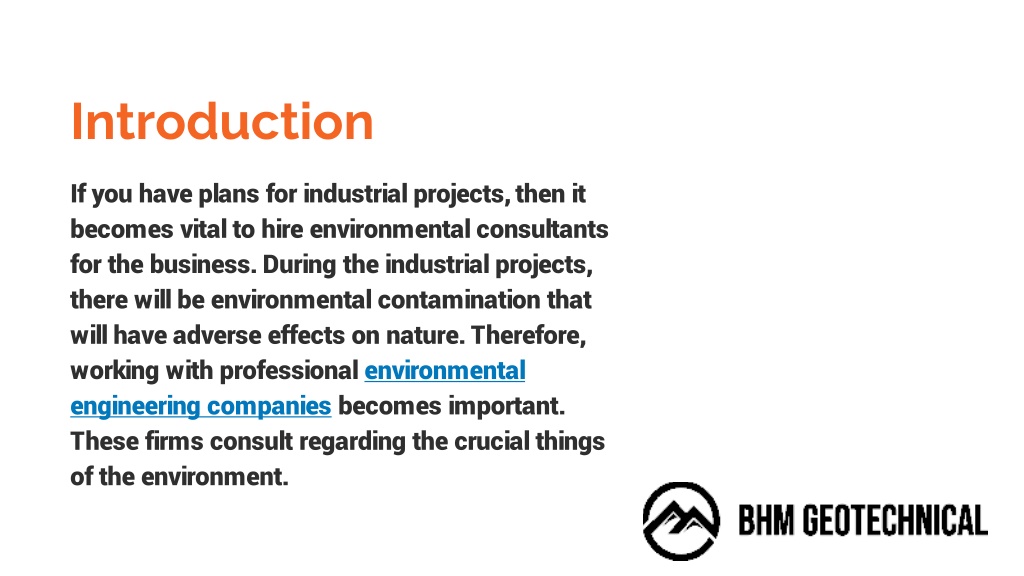 Introduction

If you have plans for industrial projects, then it becomes vital to hire environmental consultants for the business. During the industrial projects, there will be environmental contamination that will have adverse effects on nature. Therefore, working with professional environmental engineering companies becomes important. These firms consult regarding the crucial things of the environment.

BHM GEOTECHNICAL